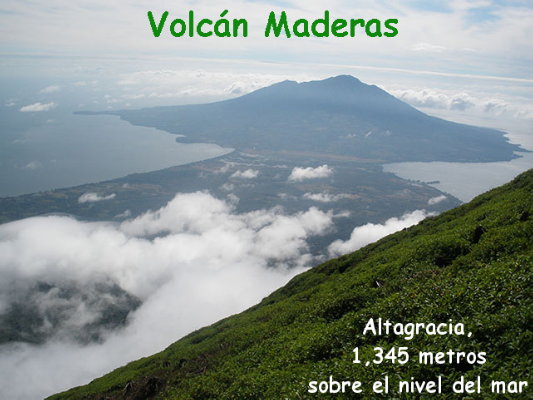 Volcán Maderas

Altagracia,
1,345 metros
sobre el nivel del mar